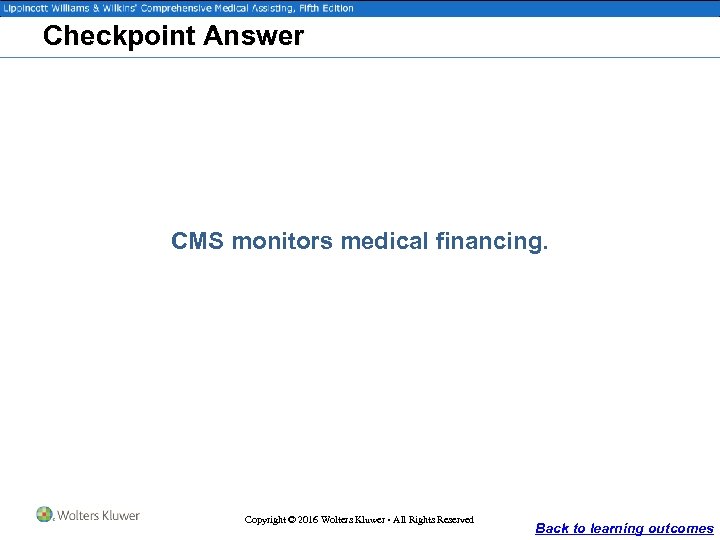 Lippincott Williams & Wilkins' Comprehensive Medical Assisting, Fifth Edition

Checkpoint Answer

CMS monitors medical financing.

Wolters Kluwer

Copyright © 2016 Wolters Kluwer • All Rights Reserved

Back to learning outcomes